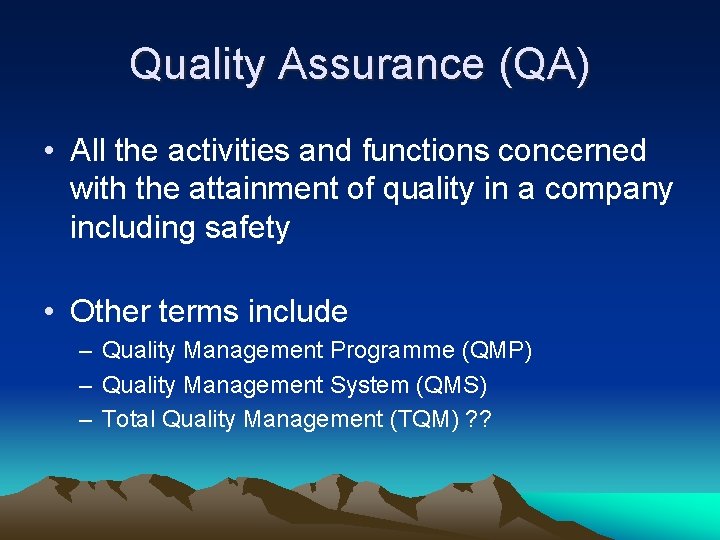 Quality Assurance (QA)

• All the activities and functions concerned with the attainment of quality in a company including safety

• Other terms include
– Quality Management Programme (QMP)
– Quality Management System (QMS)
– Total Quality Management (TQM) ??